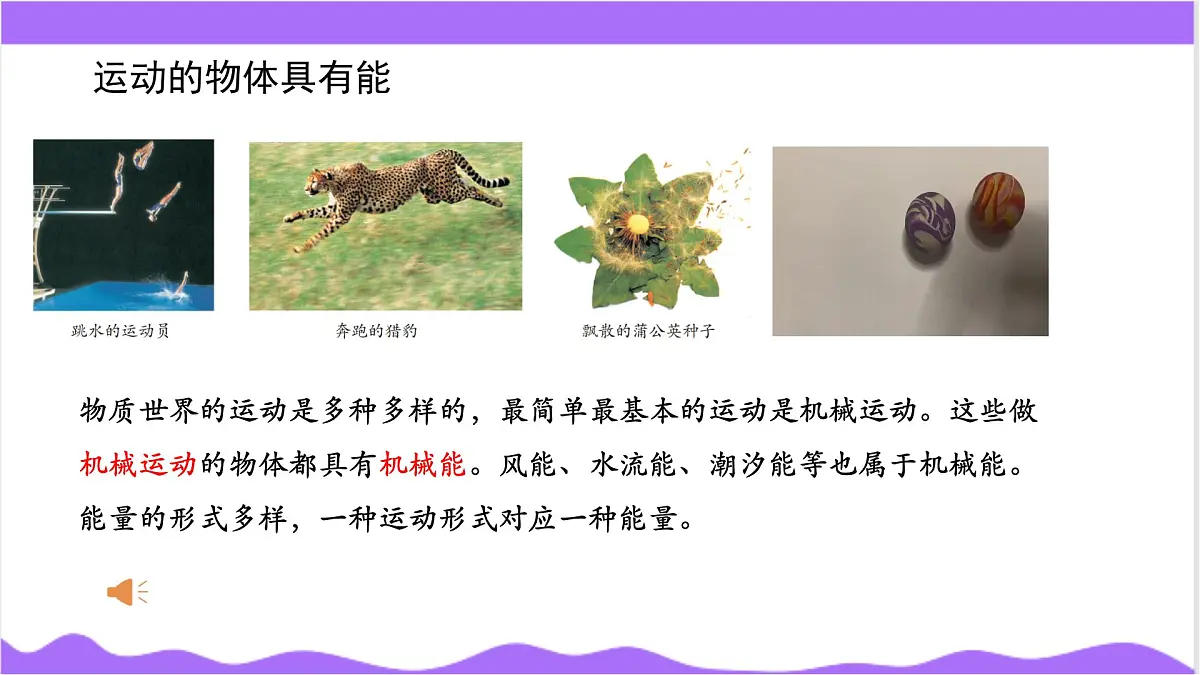 运动的物体具有能

跳水的运动员

奔跑的猎豹

飘散的蒲公英种子

物质世界的运动是多种多样的，最简单最基本的运动是机械运动。这些做机械运动的物体都具有机械能。风能、水流能、潮汐能等也属于机械能。能量的形式多样，一种运动形式对应一种能量。